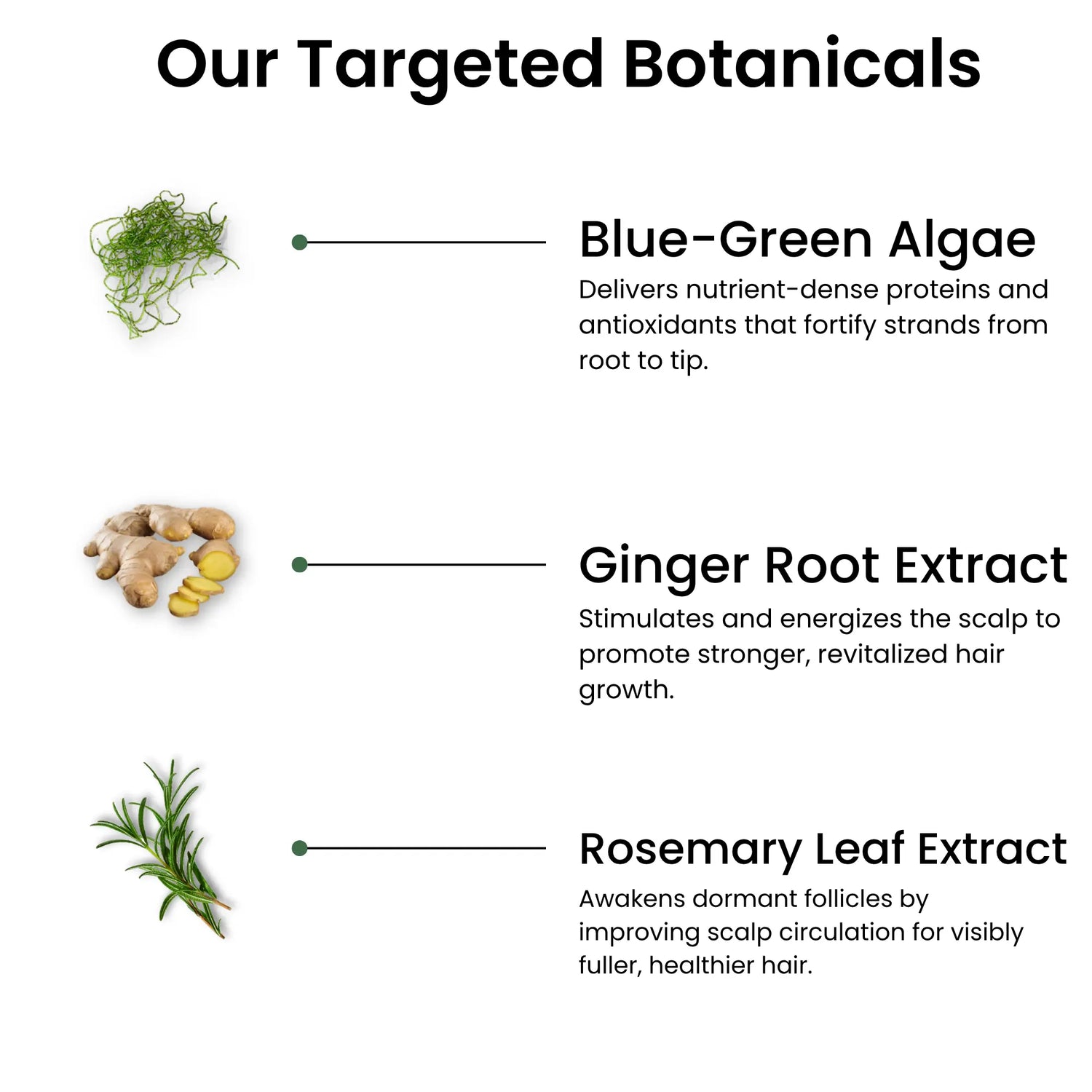 Our Targeted Botanicals

Blue-Green Algae

Delivers nutrient-dense proteins and antioxidants that fortify strands from root to tip.

Ginger Root Extract

Stimulates and energizes the scalp to promote stronger, revitalized hair growth.

Rosemary Leaf Extract

Awakens dormant follicles by improving scalp circulation for visibly fuller, healthier hair.